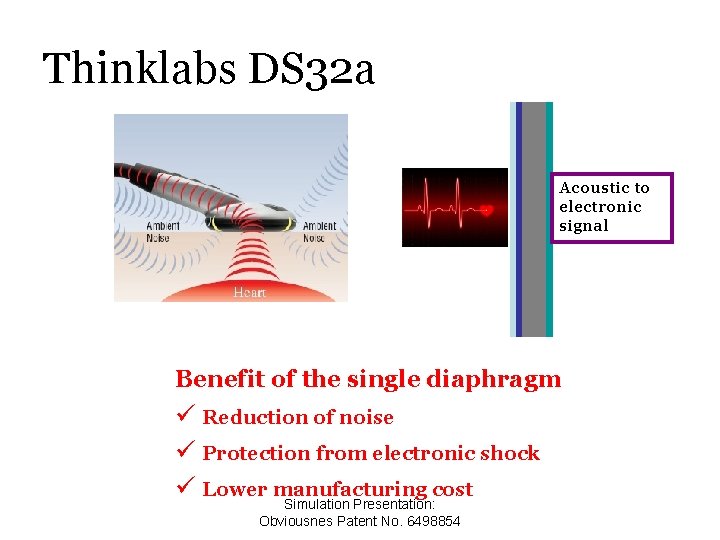 Thinklabs DS32a

Ambient Noise

Ambient Noise

Heart

Acoustic to electronic signal

Benefit of the single diaphragm

✓ Reduction of noise

✓ Protection from electronic shock

✓ Lower manufacturing cost

Simulation Presentation:
Obviousnes Patent No. 6498854